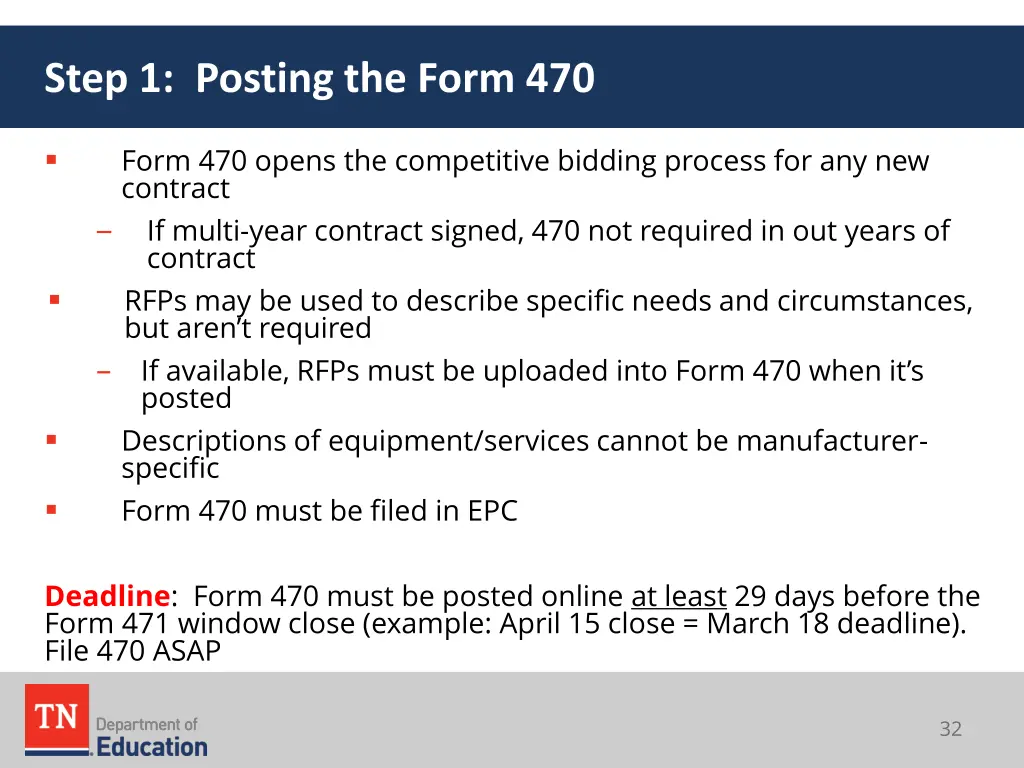 Step 1: Posting the Form 470

▪ Form 470 opens the competitive bidding process for any new contract

– If multi-year contract signed, 470 not required in out years of contract

▪ RFPs may be used to describe specific needs and circumstances, but aren't required

– If available, RFPs must be uploaded into Form 470 when it's posted

▪ Descriptions of equipment/services cannot be manufacturer-specific

▪ Form 470 must be filed in EPC

Deadline: Form 470 must be posted online at least 29 days before the Form 471 window close (example: April 15 close = March 18 deadline). File 470 ASAP

TN Department of Education

32